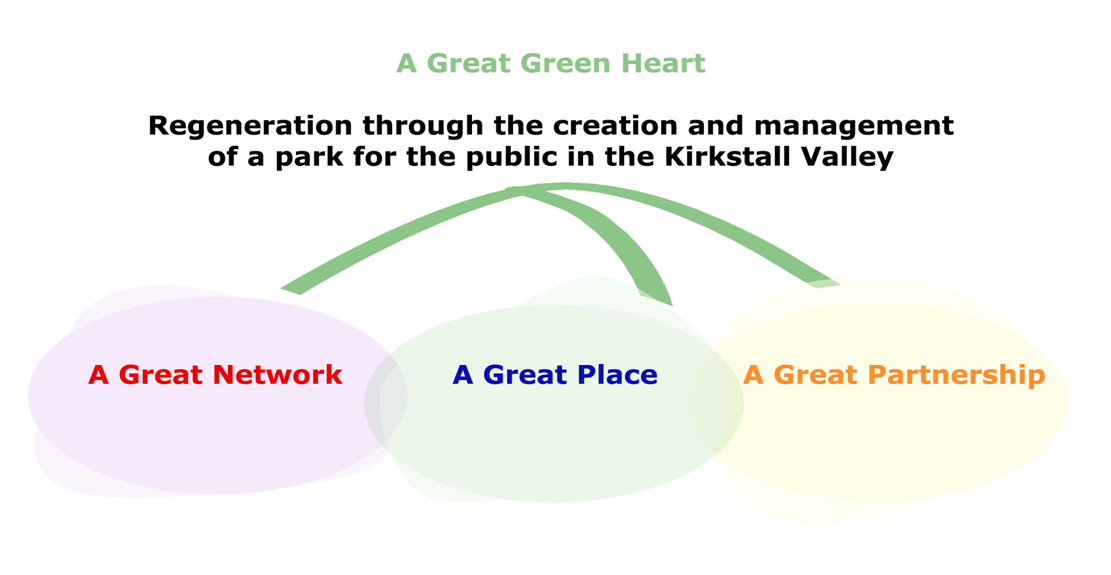 A Great Green Heart

Regeneration through the creation and management of a park for the public in the Kirkstall Valley

A Great Network

A Great Place

A Great Partnership